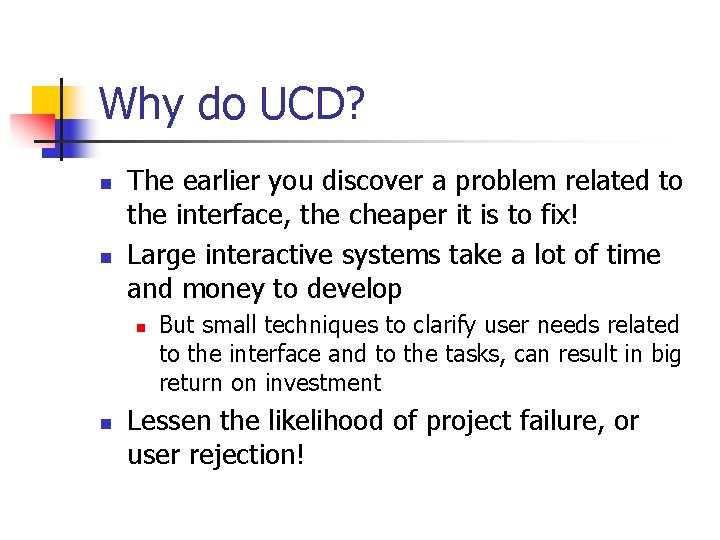 Why do UCD?

- The earlier you discover a problem related to the interface, the cheaper it is to fix!
- Large interactive systems take a lot of time and money to develop
  - But small techniques to clarify user needs related to the interface and to the tasks, can result in big return on investment
- Lessen the likelihood of project failure, or user rejection!